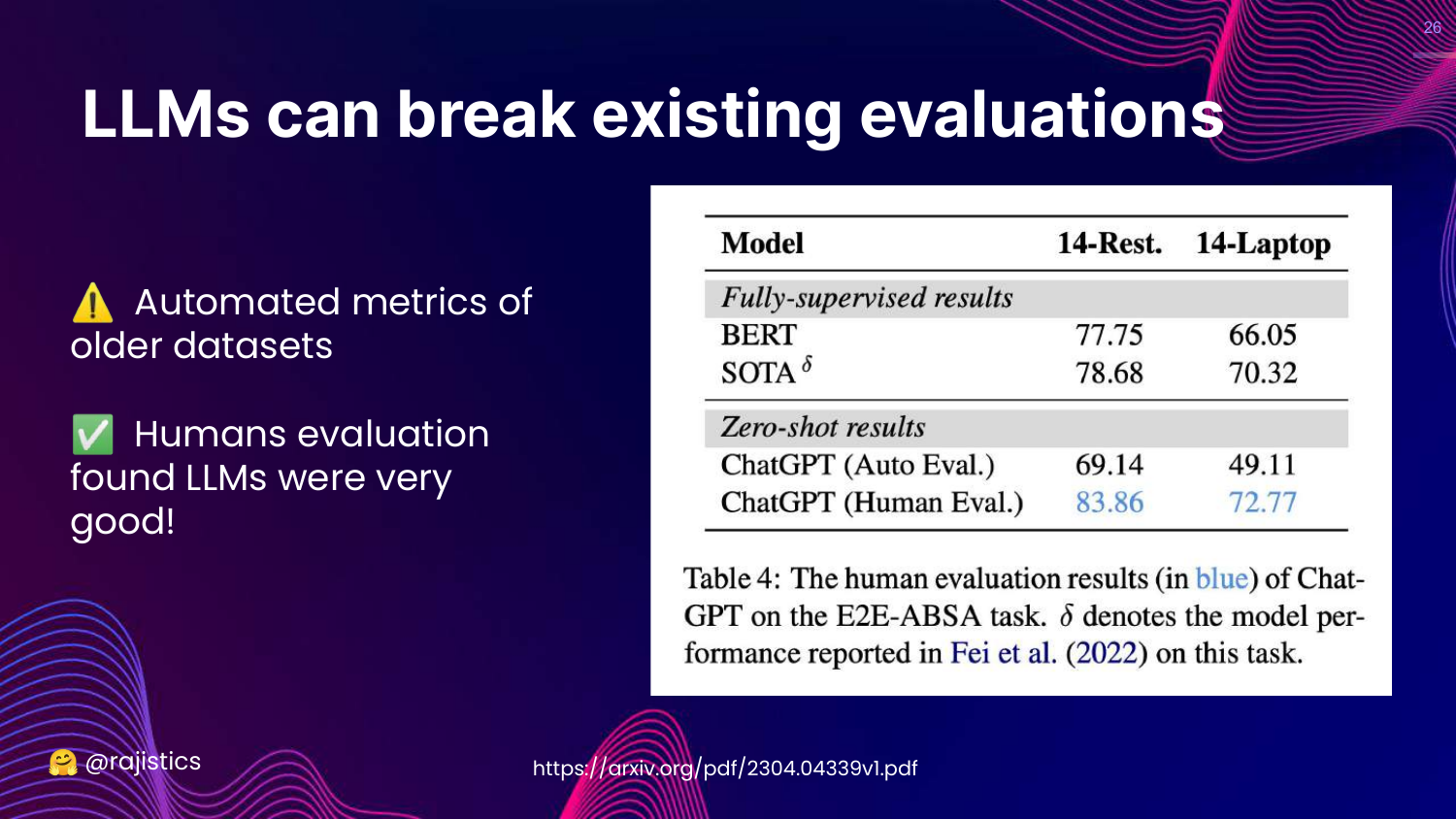 26

LLMs can break existing evaluations

⚠️ Automated metrics of older datasets

✅ Humans evaluation found LLMs were very good!

| Model | 14-Rest. | 14-Laptop |
|---|---|---|
| *Fully-supervised results* | | |
| BERT | 77.75 | 66.05 |
| SOTA $^{\delta}$ | 78.68 | 70.32 |
| *Zero-shot results* | | |
| ChatGPT (Auto Eval.) | 69.14 | 49.11 |
| ChatGPT (Human Eval.) | 83.86 | 72.77 |

Table 4: The human evaluation results (in blue) of ChatGPT on the E2E-ABSA task. $\delta$ denotes the model performance reported in Fei et al. (2022) on this task.

🤗 @rajistics

https://arxiv.org/pdf/2304.04339v1.pdf